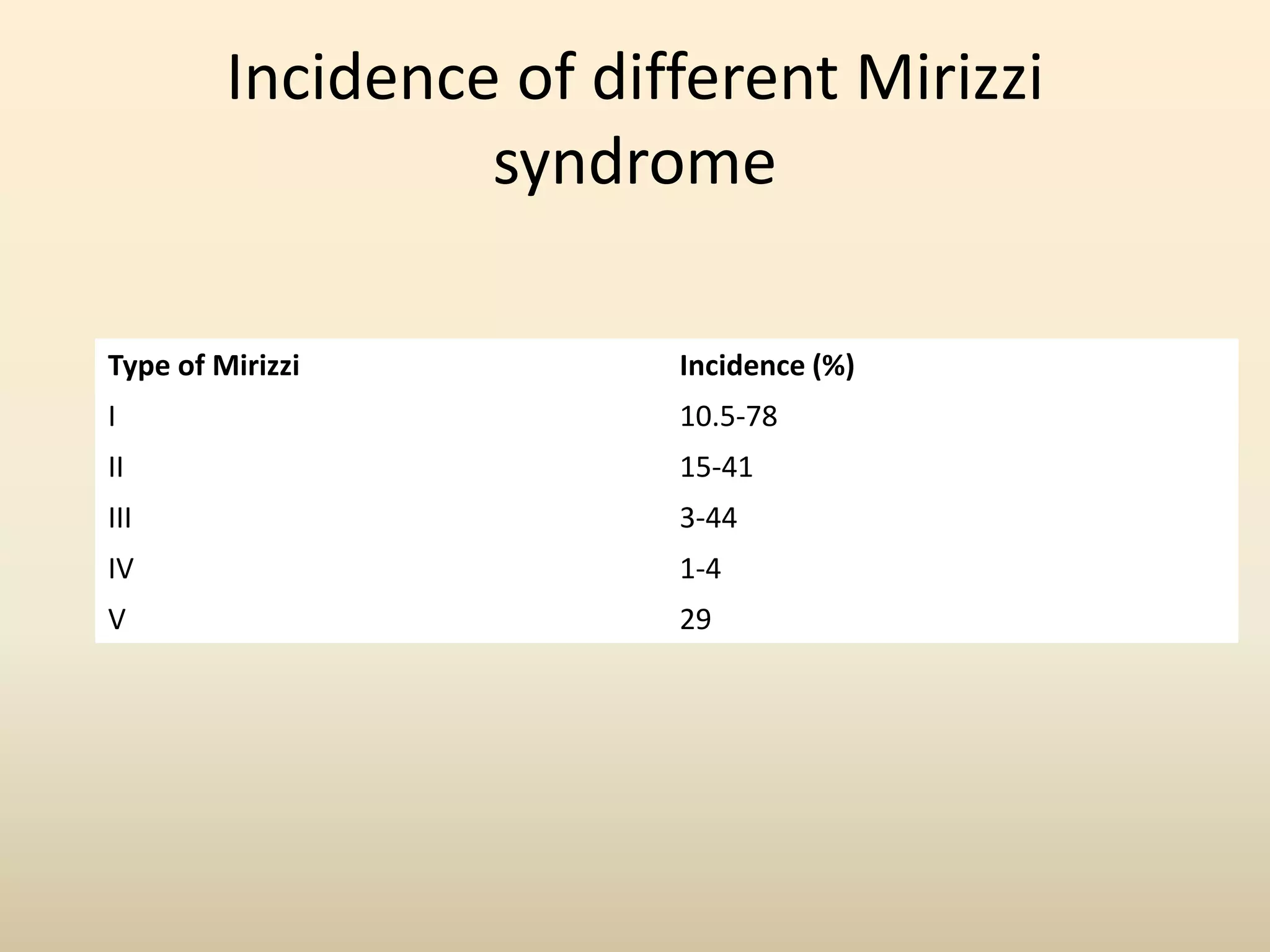 Incidence of different Mirizzi syndrome

| Type of Mirizzi | Incidence (%) |
|---|---|
| I | 10.5-78 |
| II | 15-41 |
| III | 3-44 |
| IV | 1-4 |
| V | 29 |